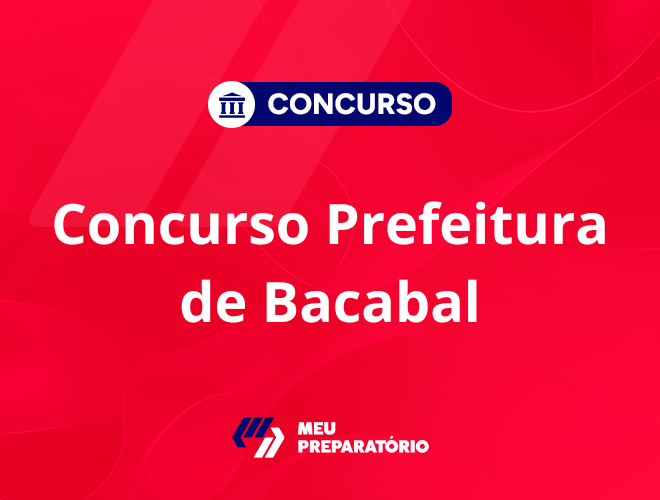 CONCURSO

Concurso Prefeitura de Bacabal

MEU PREPARATÓRIO